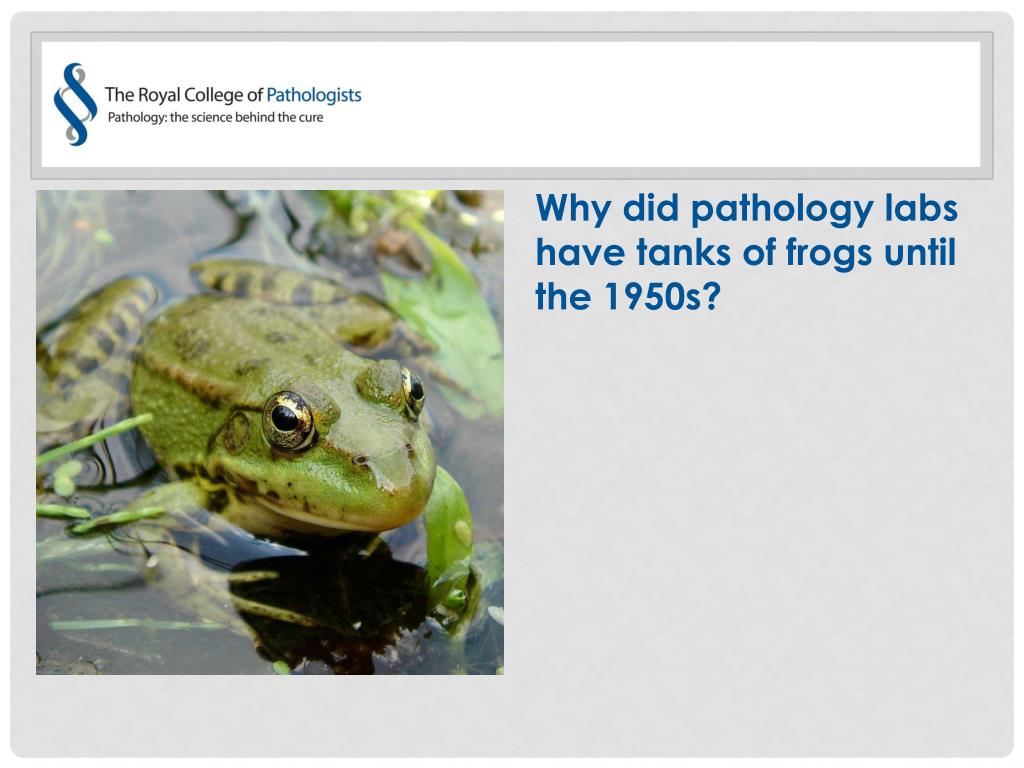 The Royal College of Pathologists
Pathology: the science behind the cure

Why did pathology labs have tanks of frogs until the 1950s?